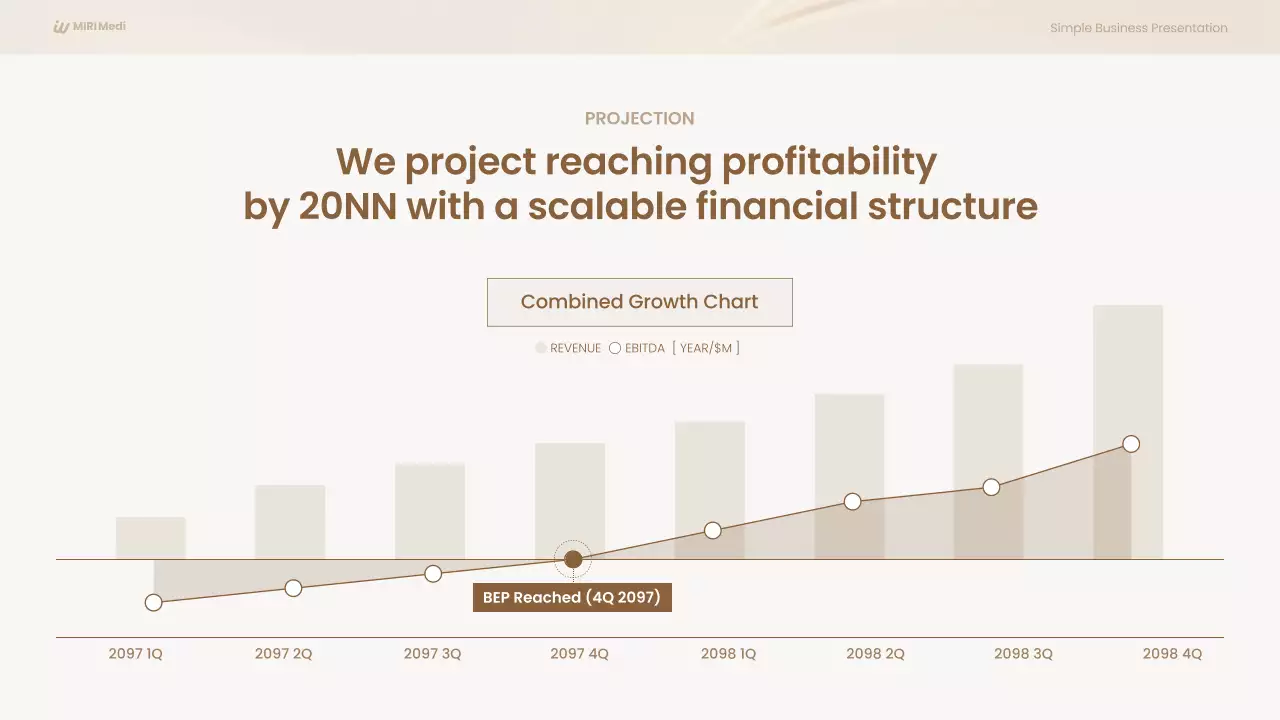 MiRi Medi

Simple Business Presentation

PROJECTION

We project reaching profitability by 20NN with a scalable financial structure

Combined Growth Chart

REVENUE EBITDA [ YEAR/$M ]

BEP Reached (4Q 2097)

2097 1Q 2097 2Q 2097 3Q 2097 4Q 2098 1Q 2098 2Q 2098 3Q 2098 4Q